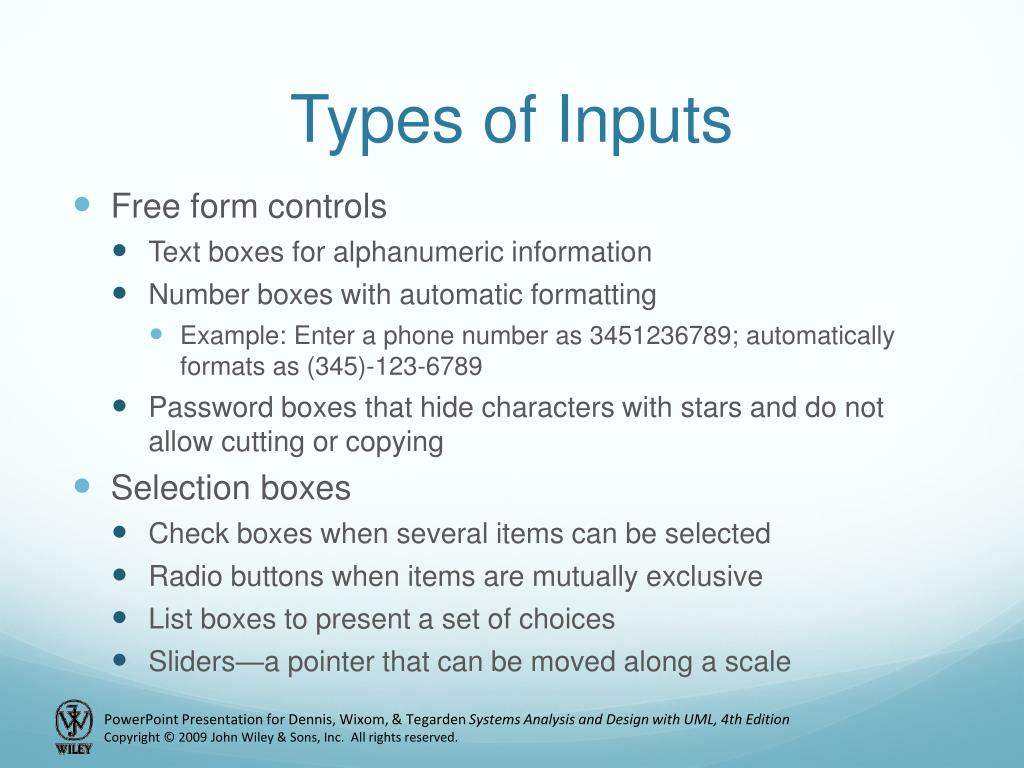 Types of Inputs

- Free form controls
  - Text boxes for alphanumeric information
  - Number boxes with automatic formatting
    - Example: Enter a phone number as 3451236789; automatically formats as (345)-123-6789
  - Password boxes that hide characters with stars and do not allow cutting or copying
- Selection boxes
  - Check boxes when several items can be selected
  - Radio buttons when items are mutually exclusive
  - List boxes to present a set of choices
  - Sliders—a pointer that can be moved along a scale

WILEY

PowerPoint Presentation for Dennis, Wixom, & Tegarden Systems Analysis and Design with UML, 4th Edition
Copyright © 2009 John Wiley & Sons, Inc. All rights reserved.